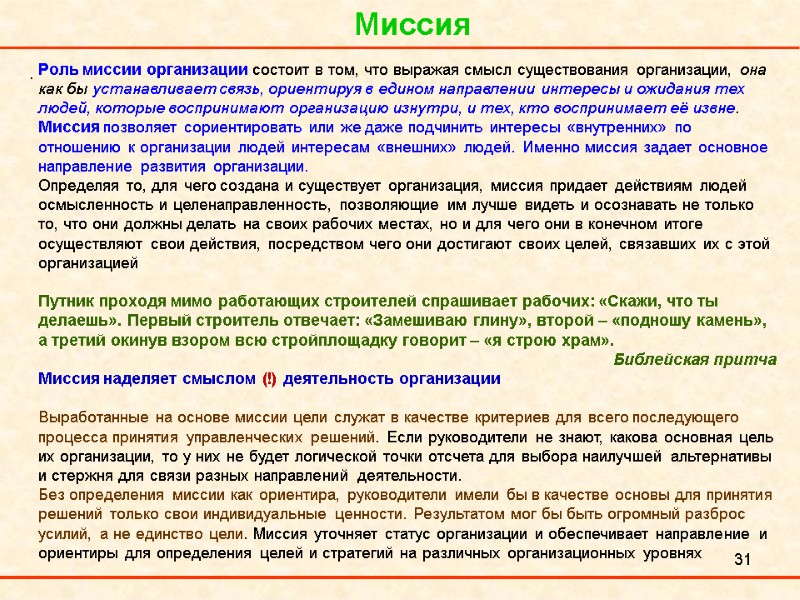 Миссия

Роль миссии организации состоит в том, что выражая смысл существования организации, она как бы устанавливает связь, ориентируя в едином направлении интересы и ожидания тех людей, которые воспринимают организацию изнутри, и тех, кто воспринимает её извне.
Миссия позволяет сориентировать или же даже подчинить интересы «внутренних» по отношению к организации людей интересам «внешних» людей. Именно миссия задает основное направление развития организации.
Определяя то, для чего создана и существует организация, миссия придает действиям людей осмысленность и целенаправленность, позволяющие им лучше видеть и осознавать не только то, что они должны делать на своих рабочих местах, но и для чего они в конечном итоге осуществляют свои действия, посредством чего они достигают своих целей, связавших их с этой организацией

Путник проходя мимо работающих строителей спрашивает рабочих: «Скажи, что ты делаешь». Первый строитель отвечает: «Замешиваю глину», второй – «подношу камень», а третий окинув взором всю стройплощадку говорит – «я строю храм».
Библейская притча

Миссия наделяет смыслом (!) деятельность организации

Выработанные на основе миссии цели служат в качестве критериев для всего последующего процесса принятия управленческих решений. Если руководители не знают, какова основная цель их организации, то у них не будет логической точки отсчета для выбора наилучшей альтернативы и стержня для связи разных направлений деятельности.
Без определения миссии как ориентира, руководители имели бы в качестве основы для принятия решений только свои индивидуальные ценности. Результатом мог бы быть огромный разброс усилий, а не единство цели. Миссия уточняет статус организации и обеспечивает направление и ориентиры для определения целей и стратегий на различных организационных уровнях

31